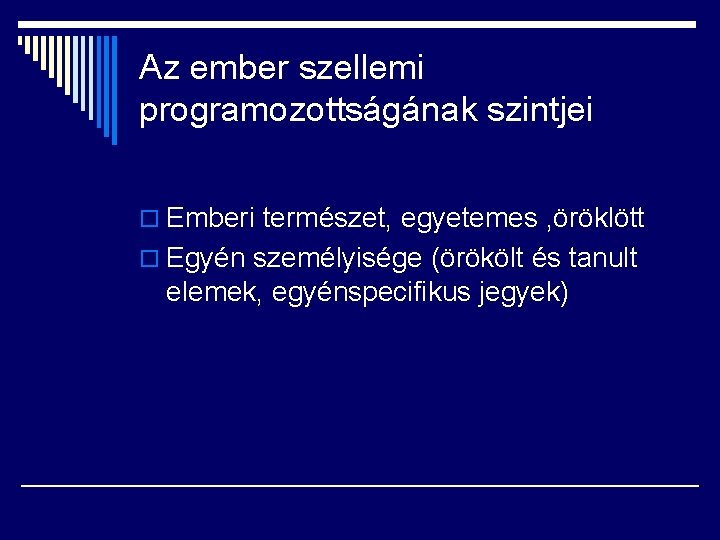 Az ember szellemi programozottságának szintjei

Emberi természet, egyetemes ,öröklött

Egyén személyisége (örökölt és tanult elemek, egyénspecifikus jegyek)